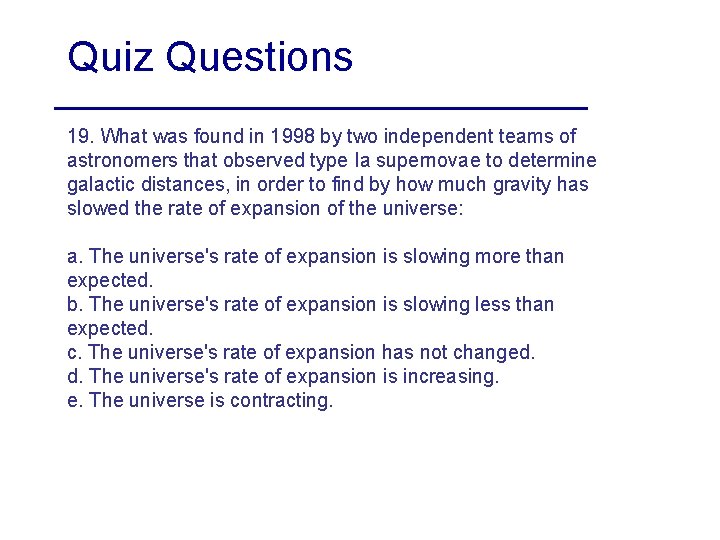 Quiz Questions

19. What was found in 1998 by two independent teams of astronomers that observed type Ia supernovae to determine galactic distances, in order to find by how much gravity has slowed the rate of expansion of the universe:

a. The universe's rate of expansion is slowing more than expected.
b. The universe's rate of expansion is slowing less than expected.
c. The universe's rate of expansion has not changed.
d. The universe's rate of expansion is increasing.
e. The universe is contracting.